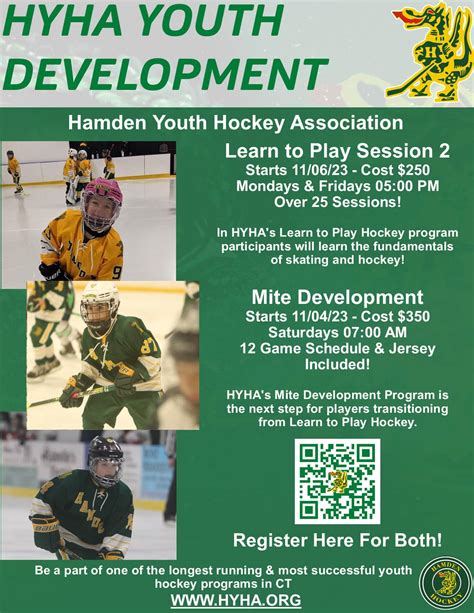 HYHA YOUTH DEVELOPMENT

Hamden Youth Hockey Association

Learn to Play Session 2
Starts 11/06/23 - Cost $250
Mondays & Fridays 05:00 PM
Over 25 Sessions!

In HYHA's Learn to Play Hockey program participants will learn the fundamentals of skating and hockey!

Mite Development
Starts 11/04/23 - Cost $350
Saturdays 07:00 AM
12 Game Schedule & Jersey Included!

HYHA's Mite Development Program is the next step for players transitioning from Learn to Play Hockey.

Register Here For Both!

Be a part of one of the longest running & most successful youth hockey programs in CT
WWW.HYHA.ORG

HAMDEN HOCKEY